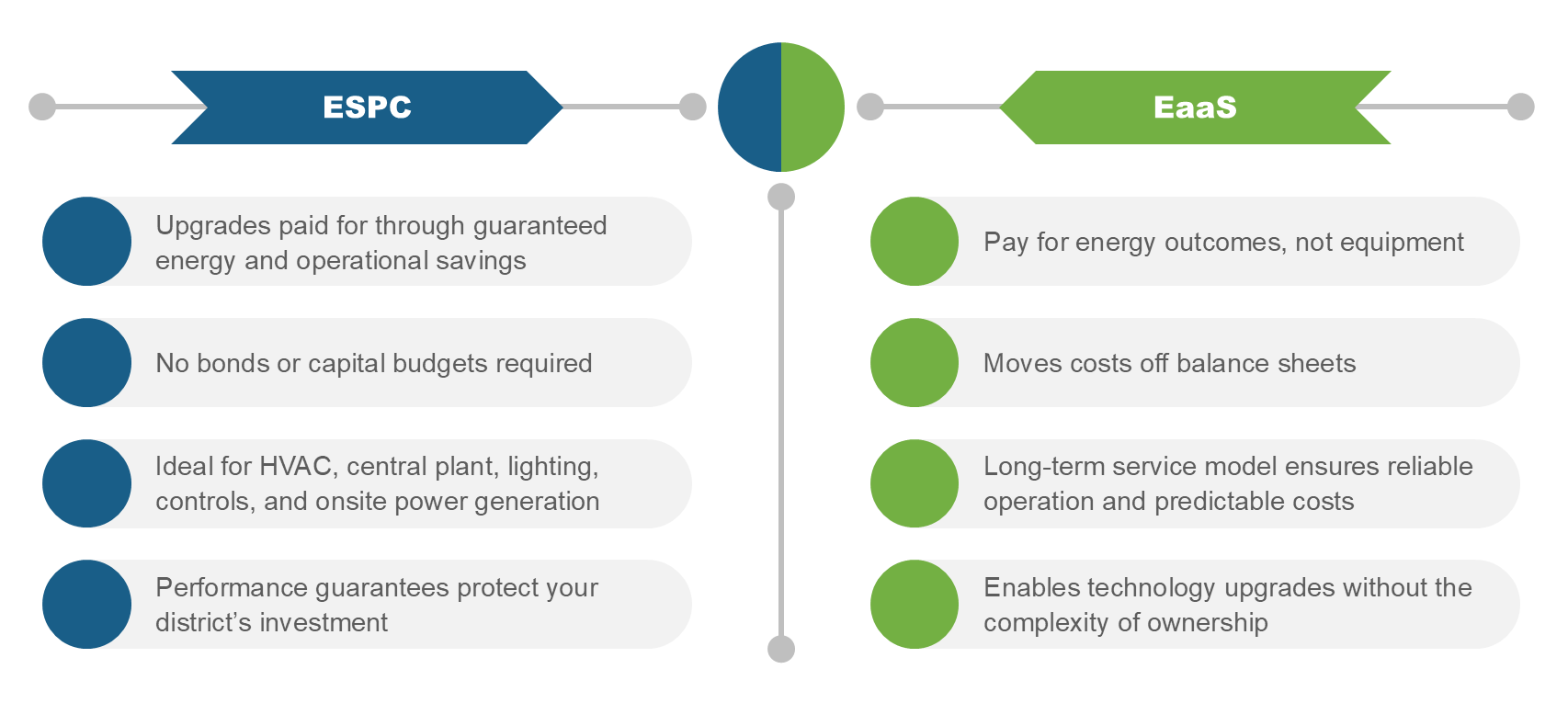 ESPC

Upgrades paid for through guaranteed energy and operational savings

No bonds or capital budgets required

Ideal for HVAC, central plant, lighting, controls, and onsite power generation

Performance guarantees protect your district's investment

EaaS

Pay for energy outcomes, not equipment

Moves costs off balance sheets

Long-term service model ensures reliable operation and predictable costs

Enables technology upgrades without the complexity of ownership